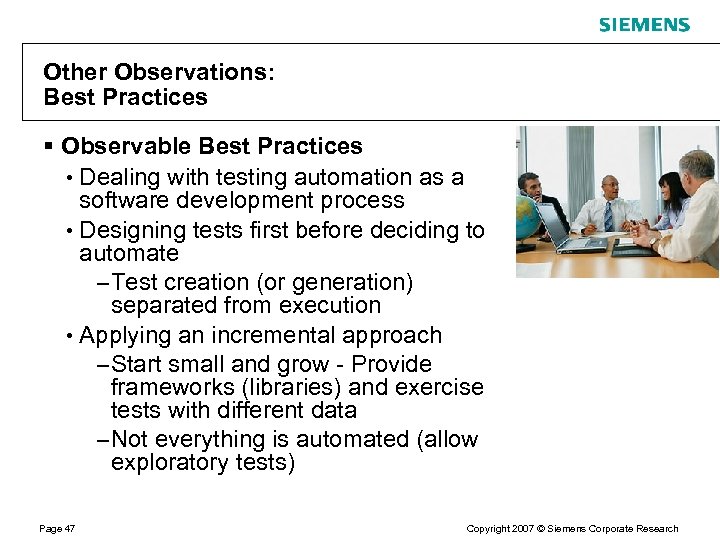 SIEMENS

Other Observations:
Best Practices

▪ Observable Best Practices

• Dealing with testing automation as a software development process

• Designing tests first before deciding to automate

– Test creation (or generation) separated from execution

• Applying an incremental approach

– Start small and grow - Provide frameworks (libraries) and exercise tests with different data

– Not everything is automated (allow exploratory tests)

Page 47

Copyright 2007 © Siemens Corporate Research